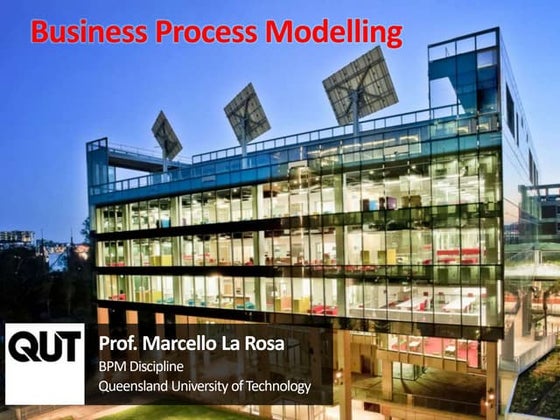 Business Process Modelling

QUT

Prof. Marcello La Rosa
BPM Discipline
Queensland University of Technology